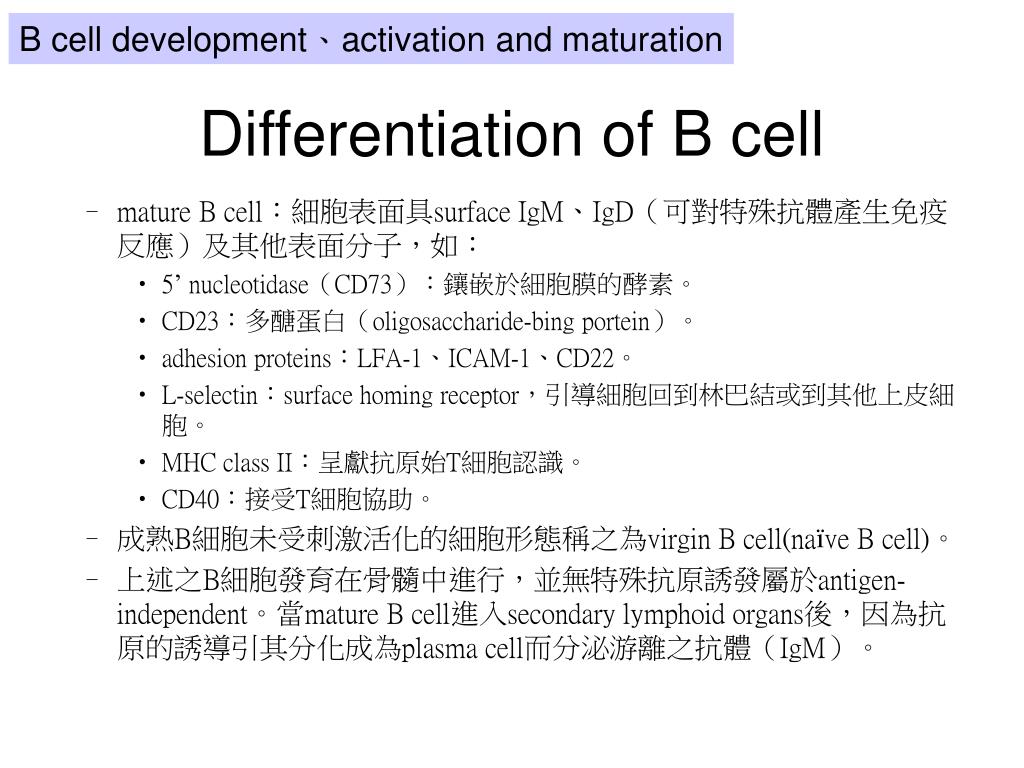 B cell development、activation and maturation

Differentiation of B cell

– mature B cell：細胞表面具surface IgM、IgD（可對特殊抗體產生免疫反應）及其他表面分子，如：
• 5’ nucleotidase（CD73）：鑲嵌於細胞膜的酵素。
• CD23：多醣蛋白（oligosaccharide-bing portein）。
• adhesion proteins：LFA-1、ICAM-1、CD22。
• L-selectin：surface homing receptor，引導細胞回到林巴結或到其他上皮細胞。
• MHC class II：呈獻抗原始T細胞認識。
• CD40：接受T細胞協助。
– 成熟B細胞未受刺激活化的細胞形態稱之為virgin B cell(naïve B cell)。
– 上述之B細胞發育在骨髓中進行，並無特殊抗原誘發屬於antigen-independent。當mature B cell進入secondary lymphoid organs後，因為抗原的誘導引其分化成為plasma cell而分泌游離之抗體（IgM）。